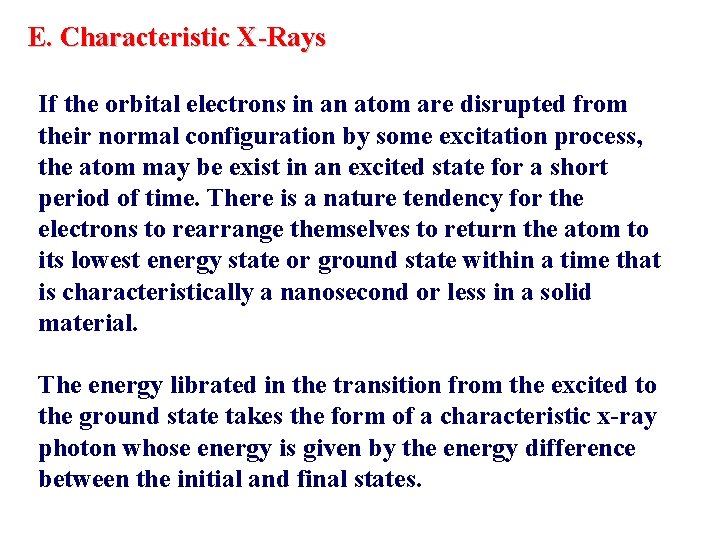 E. Characteristic X-Rays

If the orbital electrons in an atom are disrupted from their normal configuration by some excitation process, the atom may be exist in an excited state for a short period of time. There is a nature tendency for the electrons to rearrange themselves to return the atom to its lowest energy state or ground state within a time that is characteristically a nanosecond or less in a solid material.

The energy librated in the transition from the excited to the ground state takes the form of a characteristic x-ray photon whose energy is given by the energy difference between the initial and final states.